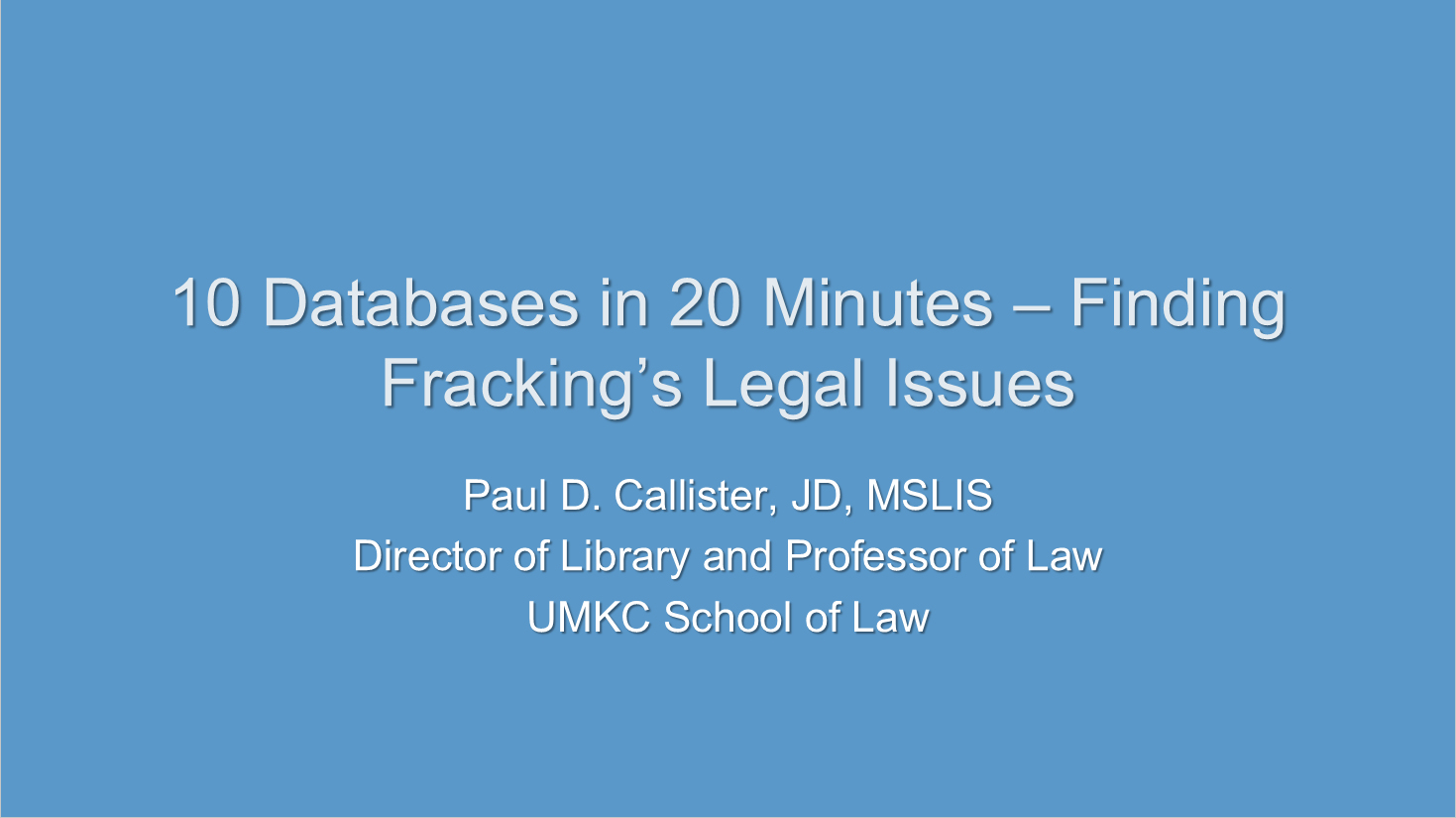 10 Databases in 20 Minutes – Finding Fracking’s Legal Issues

Paul D. Callister, JD, MSLIS
Director of Library and Professor of Law
UMKC School of Law